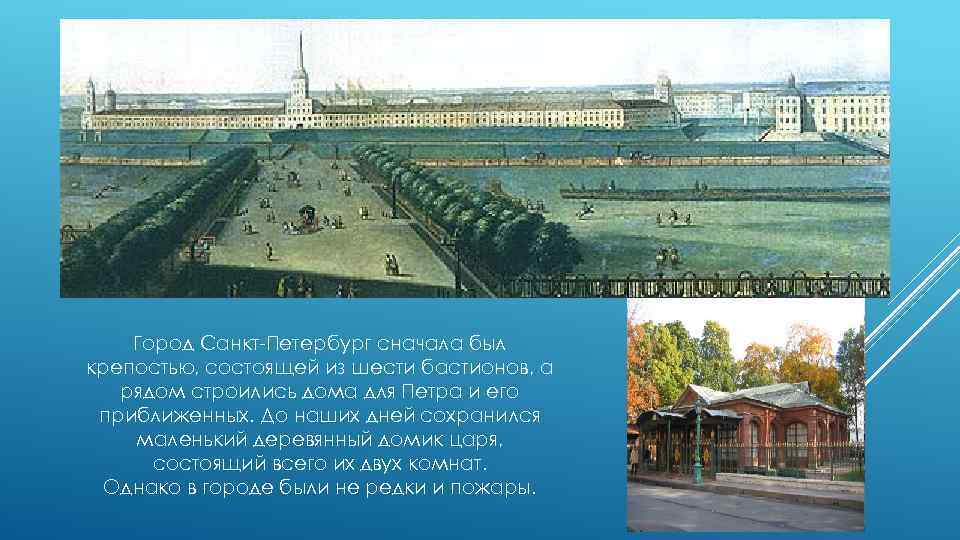 Город Санкт-Петербург сначала был крепостью, состоящей из шести бастионов, а рядом строились дома для Петра и его приближенных. До наших дней сохранился маленький деревянный домик царя, состоящий всего их двух комнат.
Однако в городе были не редки и пожары.